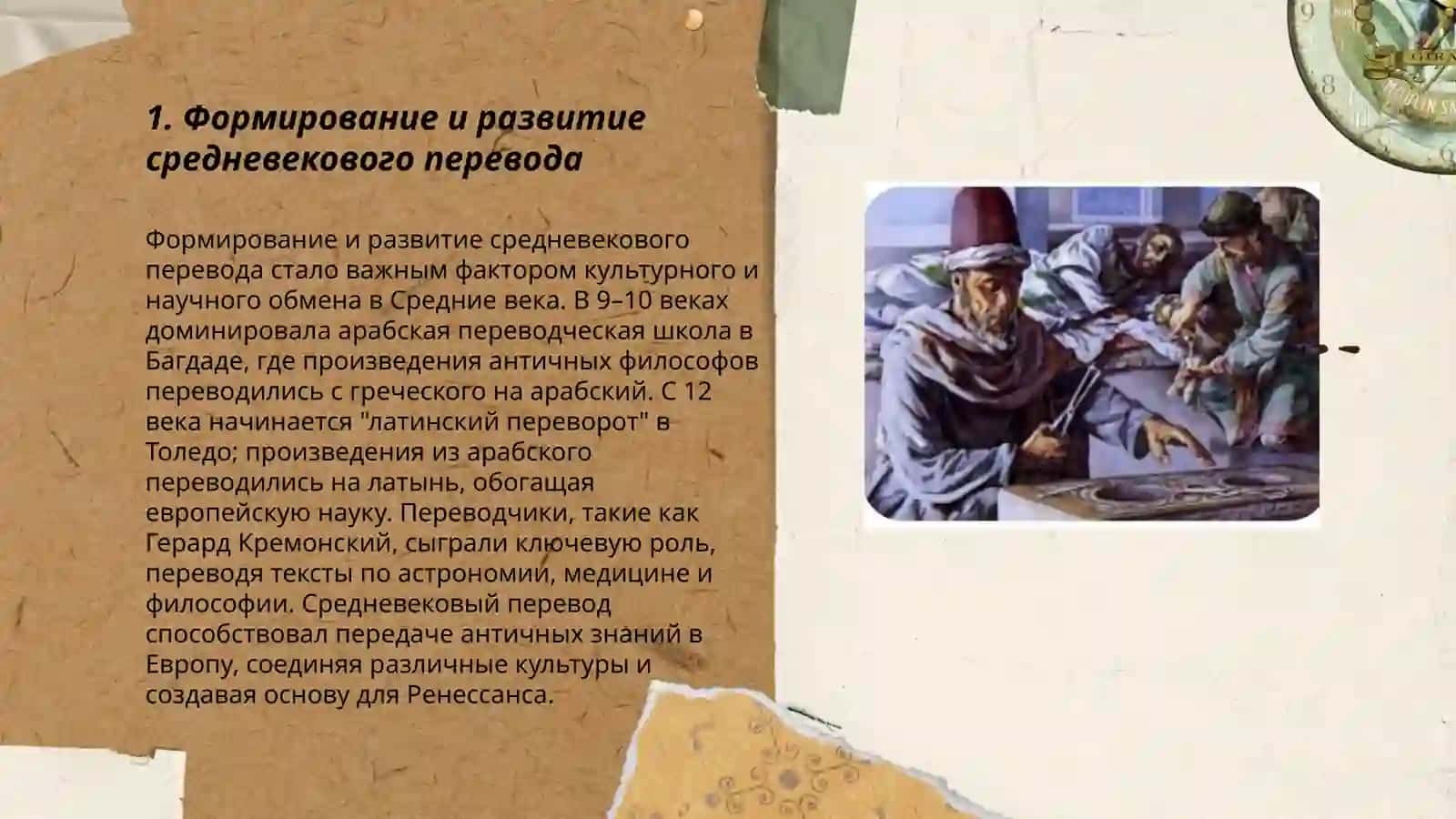 1. Формирование и развитие средневекового перевода

Формирование и развитие средневекового перевода стало важным фактором культурного и научного обмена в Средние века. В 9–10 веках доминировала арабская переводческая школа в Багдаде, где произведения античных философов переводились с греческого на арабский. С 12 века начинается "латинский переворот" в Толедо; произведения из арабского переводились на латынь, обогащая европейскую науку. Переводчики, такие как Герард Кремонский, сыграли ключевую роль, переводя тексты по астрономии, медицине и философии. Средневековый перевод способствовал передаче античных знаний в Европу, соединяя различные культуры и создавая основу для Ренессанса.